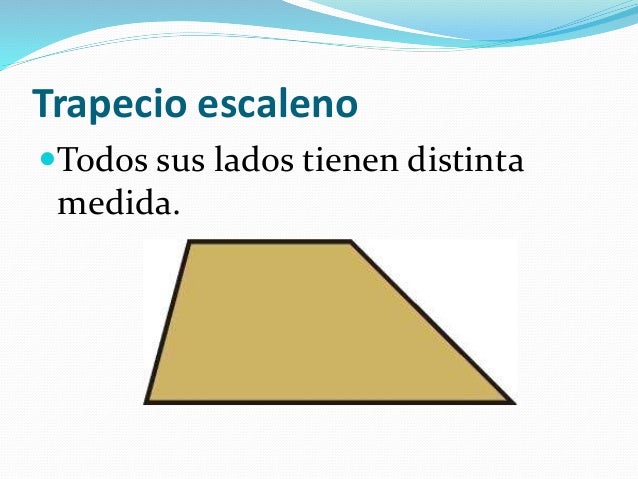 Trapecio escaleno

Todos sus lados tienen distinta medida.